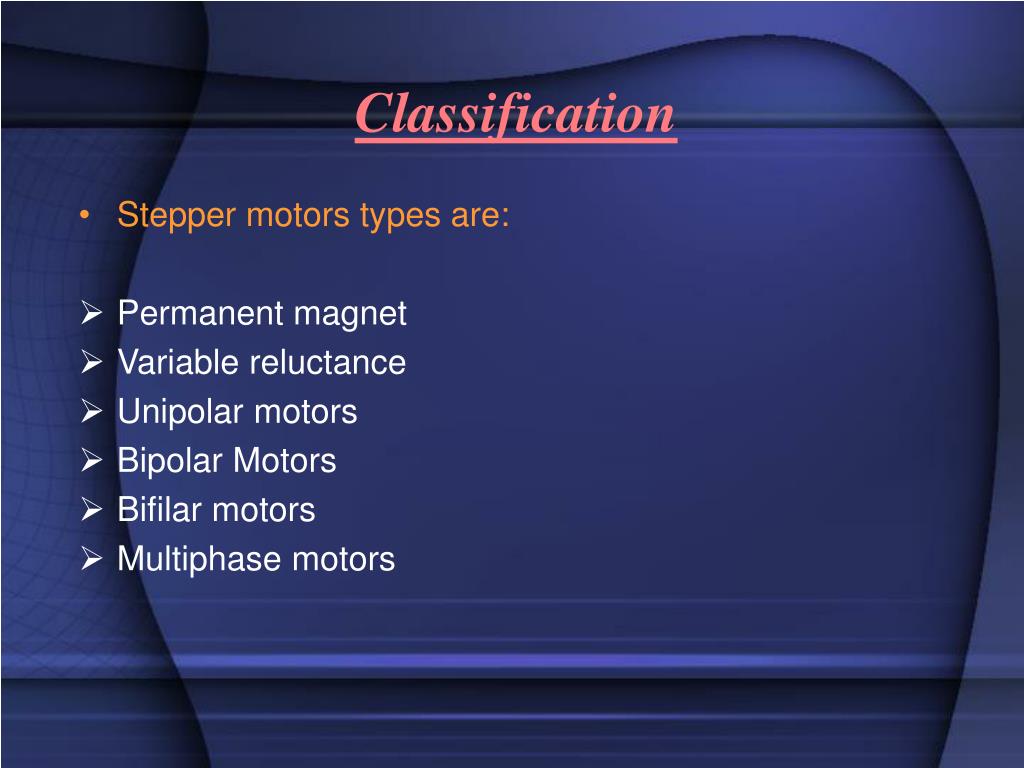 Classification

• Stepper motors types are:

➢ Permanent magnet
➢ Variable reluctance
➢ Unipolar motors
➢ Bipolar Motors
➢ Bifilar motors
➢ Multiphase motors